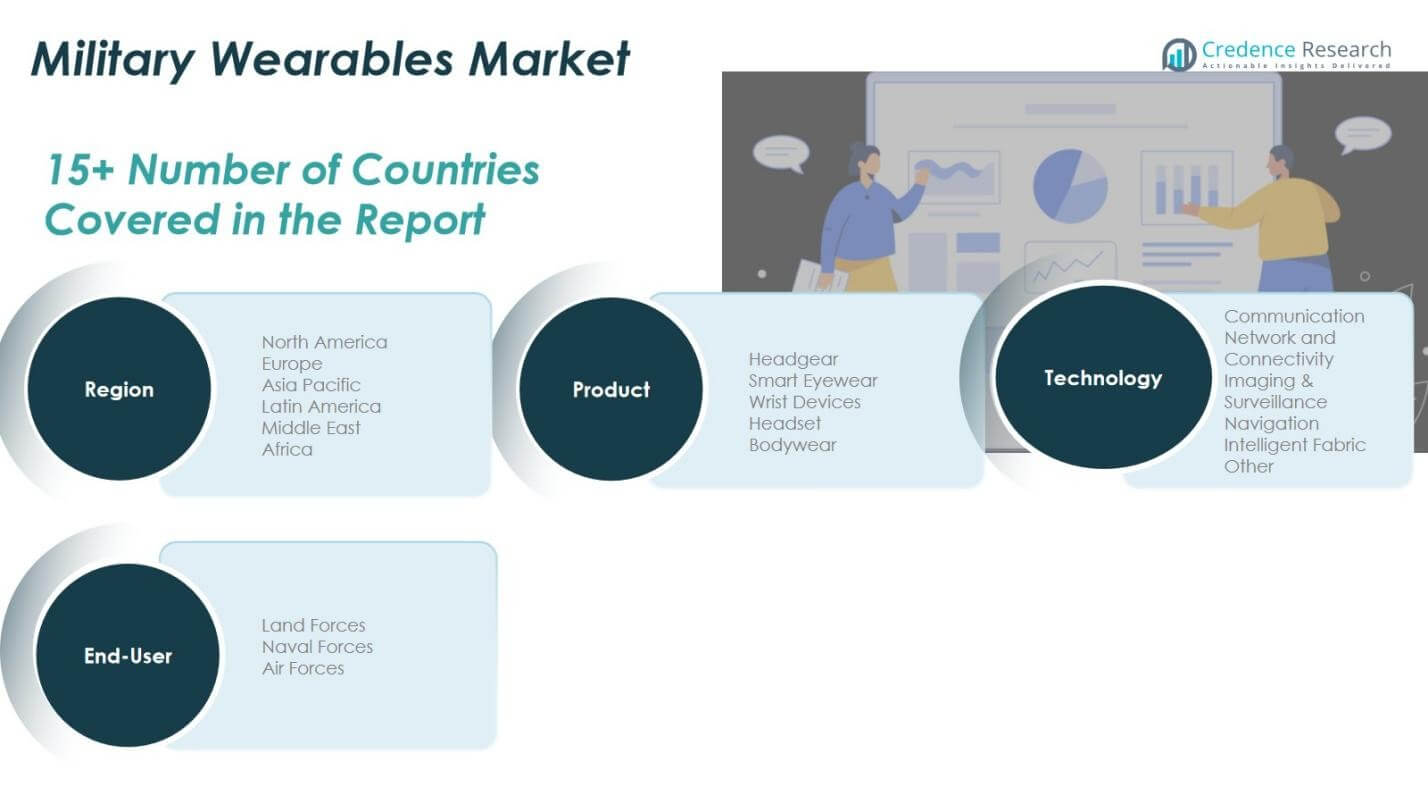 Military Wearables Market

Credence Research
Actionable Insights Delivered

15+ Number of Countries Covered in the Report

Region

North America
Europe
Asia Pacific
Latin America
Middle East
Africa

Product

Headgear
Smart Eyewear
Wrist Devices
Headset
Bodywear

Technology

Communication Network and Connectivity
Imaging & Surveillance
Navigation
Intelligent Fabric
Other

End-User

Land Forces
Naval Forces
Air Forces